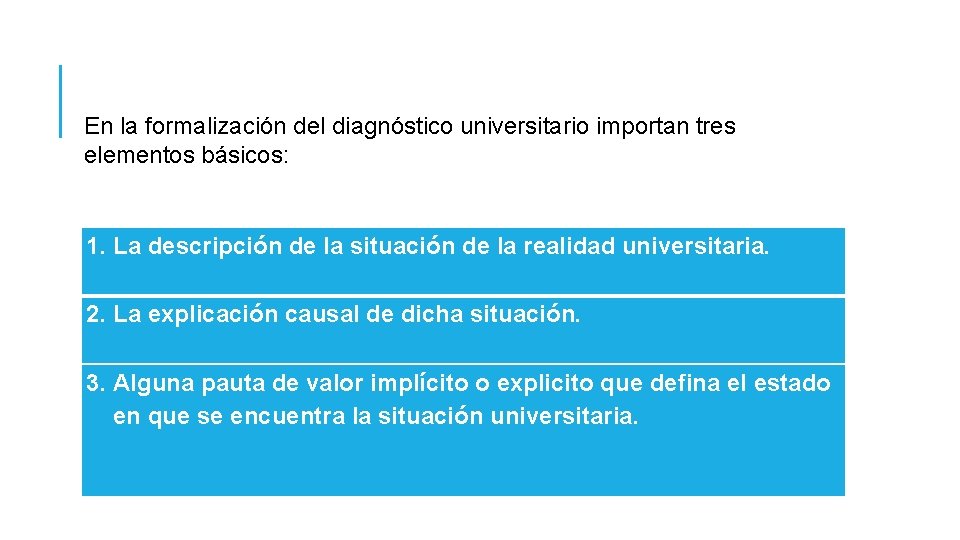 En la formalización del diagnóstico universitario importan tres elementos básicos:

1. La descripción de la situación de la realidad universitaria.

2. La explicación causal de dicha situación.

3. Alguna pauta de valor implícito o explicito que defina el estado en que se encuentra la situación universitaria.